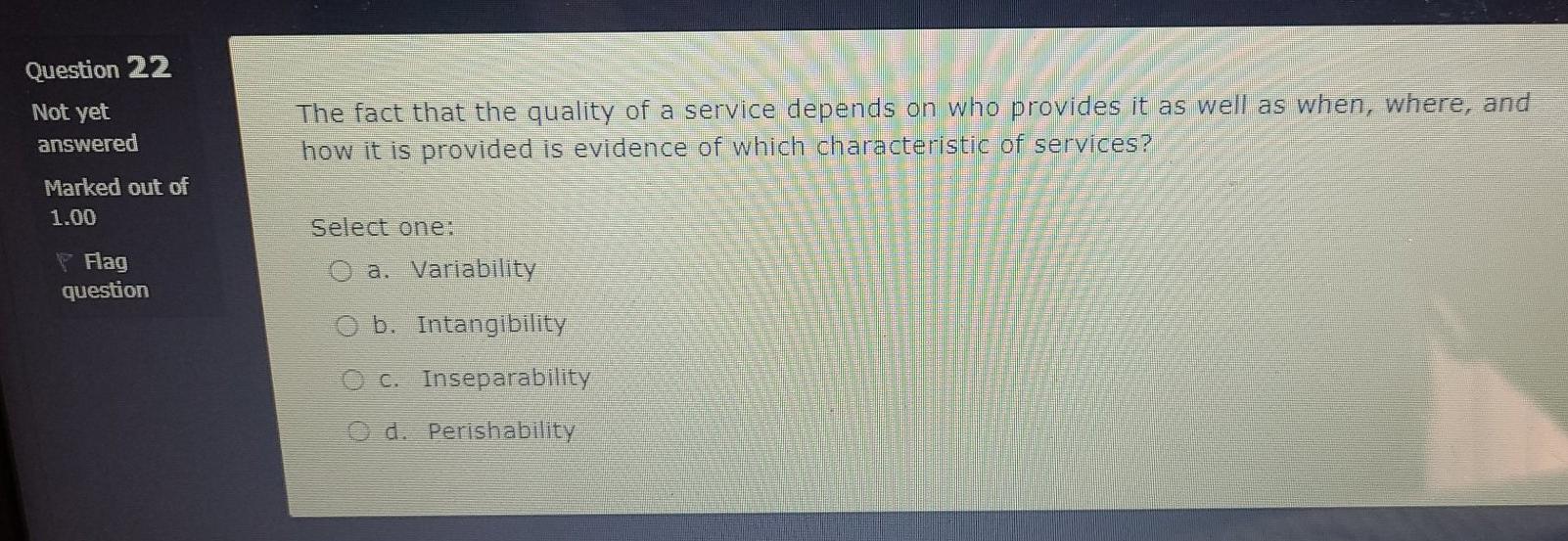 Question 22

Not yet answered

Marked out of 1.00

Flag question

The fact that the quality of a service depends on who provides it as well as when, where, and how it is provided is evidence of which characteristic of services?

Select one:

a. Variability

b. Intangibility

c. Inseparability

d. Perishability